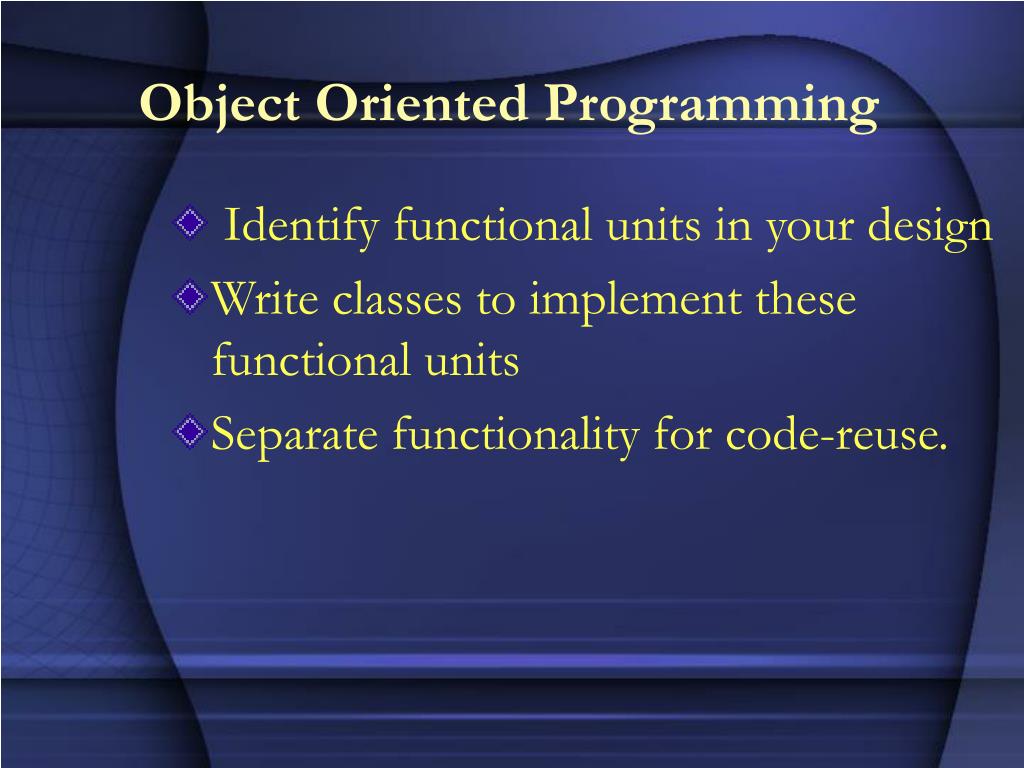 Object Oriented Programming

Identify functional units in your design

Write classes to implement these functional units

Separate functionality for code-reuse.